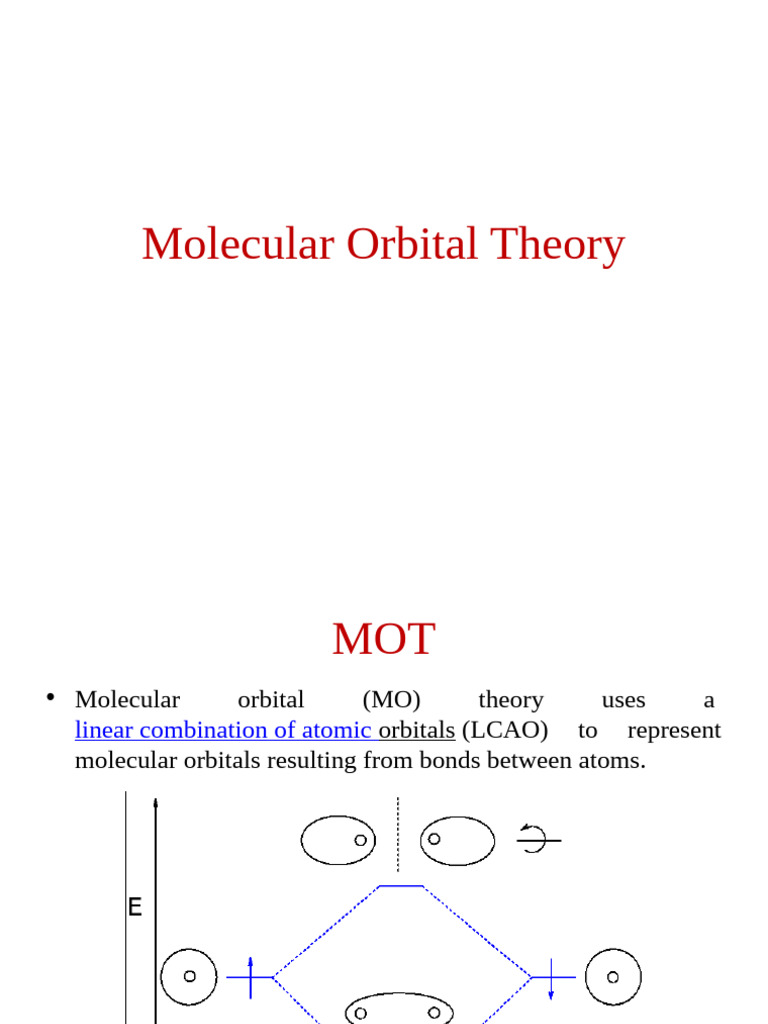 Molecular Orbital Theory

MOT

• Molecular orbital (MO) theory uses a linear combination of atomic orbitals (LCAO) to represent molecular orbitals resulting from bonds between atoms.

E